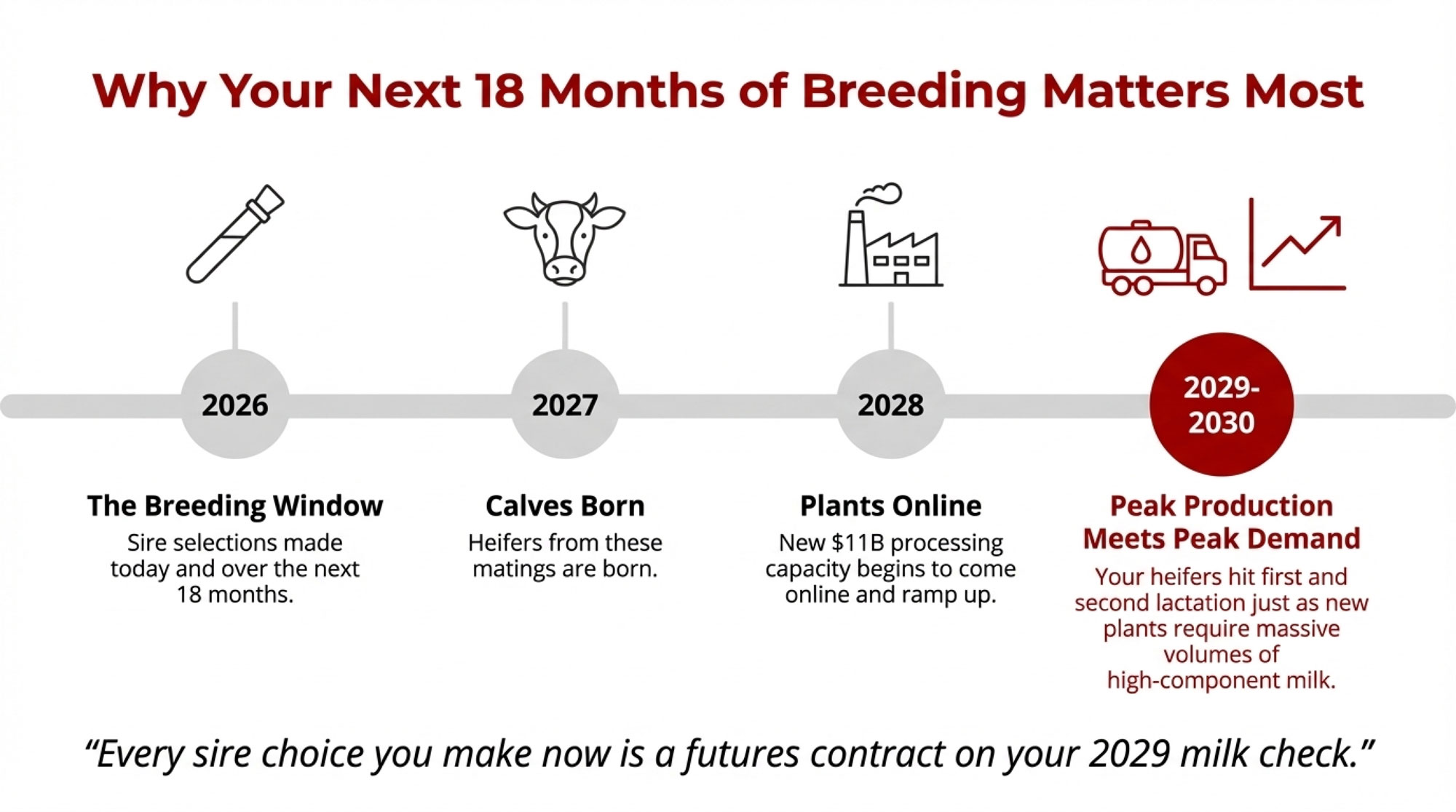 Why Your Next 18 Months of Breeding Matters Most

2026

The Breeding Window

Sire selections made today and over the next 18 months.

2027

Calves Born

Heifers from these matings are born.

2028

Plants Online

New $11B processing capacity begins to come online and ramp up.

2029-2030

Peak Production Meets Peak Demand

Your heifers hit first and second lactation just as new plants require massive volumes of high-component milk.

“Every sire choice you make now is a futures contract on your 2029 milk check.”